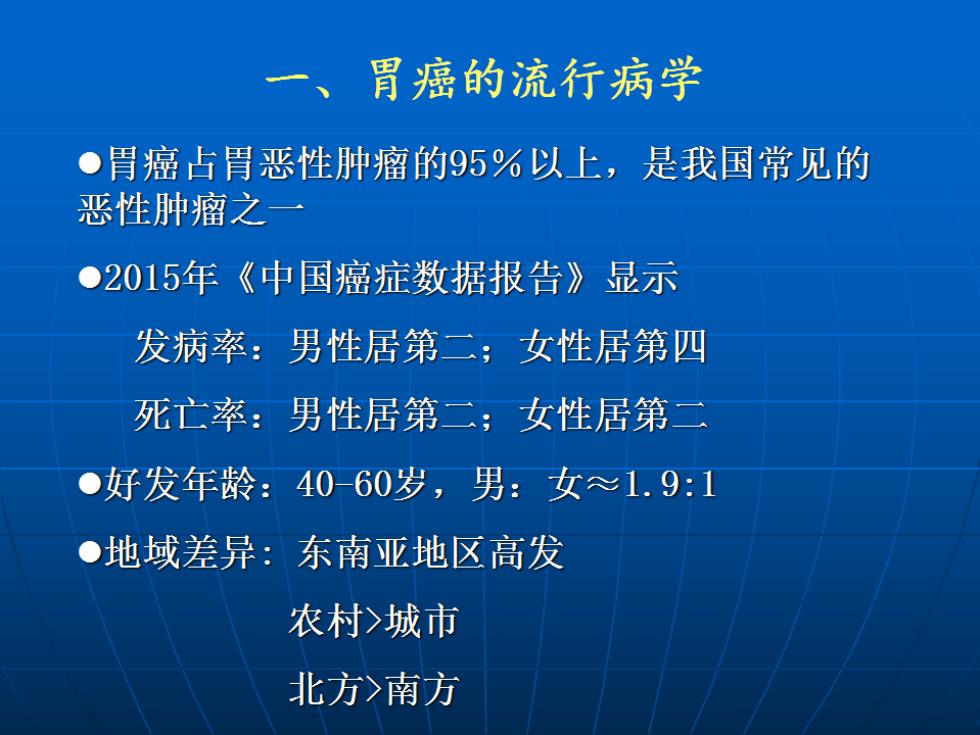 一、胃癌的流行病学

●胃癌占胃恶性肿瘤的95%以上，是我国常见的恶性肿瘤之一

●2015年《中国癌症数据报告》显示

发病率：男性居第二；女性居第四

死亡率：男性居第二；女性居第二

●好发年龄：40-60岁，男：女≈1.9:1

●地域差异：东南亚地区高发

农村>城市

北方>南方